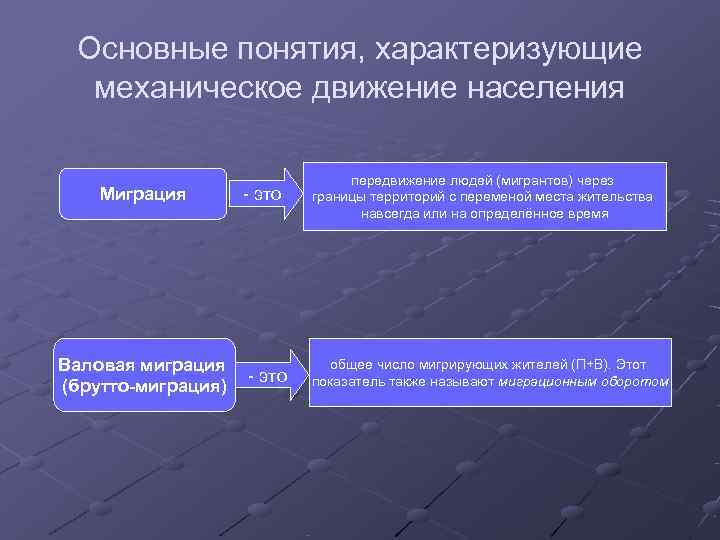 Основные понятия, характеризующие механическое движение населения

Миграция

- это

передвижение людей (мигрантов) через границы территорий с переменой места жительства навсегда или на определённое время

Валовая миграция (брутто-миграция)

- это

общее число мигрирующих жителей (П+В). Этот показатель также называют миграционным оборотом